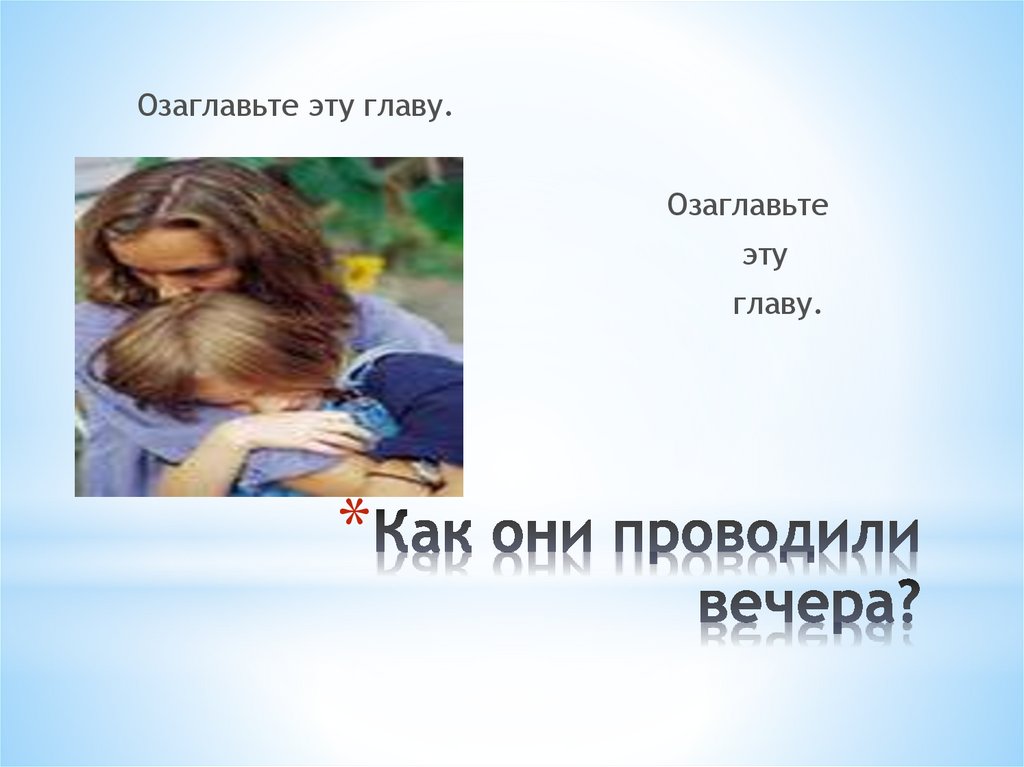 Озаглавьте эту главу.

Озаглавьте
эту
главу.

*Как они проводили вечера?